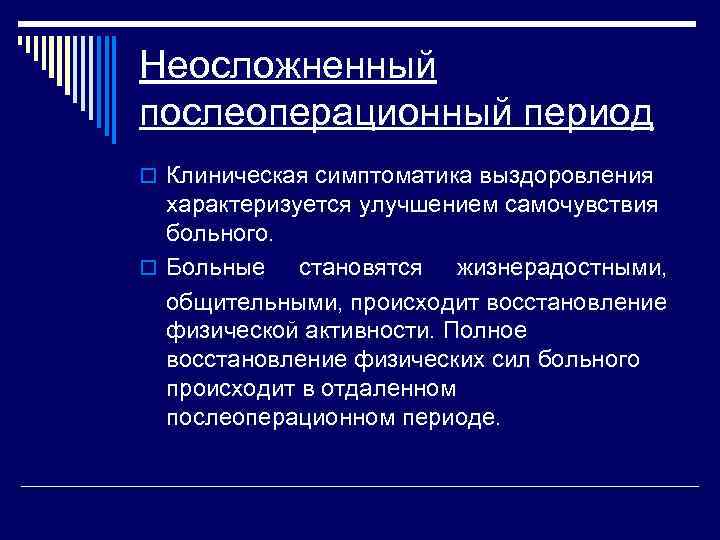 Неосложненный послеоперационный период

Клиническая симптоматика выздоровления характеризуется улучшением самочувствия больного.

Больные становятся жизнерадостными, общительными, происходит восстановление физической активности. Полное восстановление физических сил больного происходит в отдаленном послеоперационном периоде.